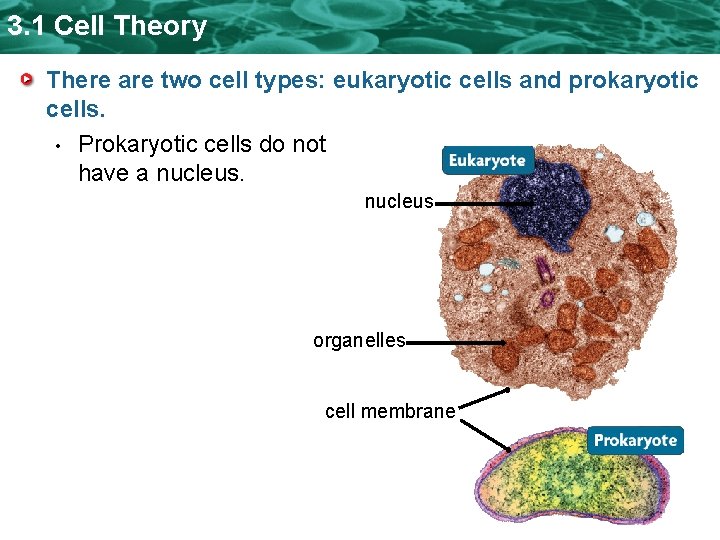 3.1 Cell Theory

There are two cell types: eukaryotic cells and prokaryotic cells.

• Prokaryotic cells do not have a nucleus.

Eukaryote

nucleus

organelles

cell membrane

Prokaryote